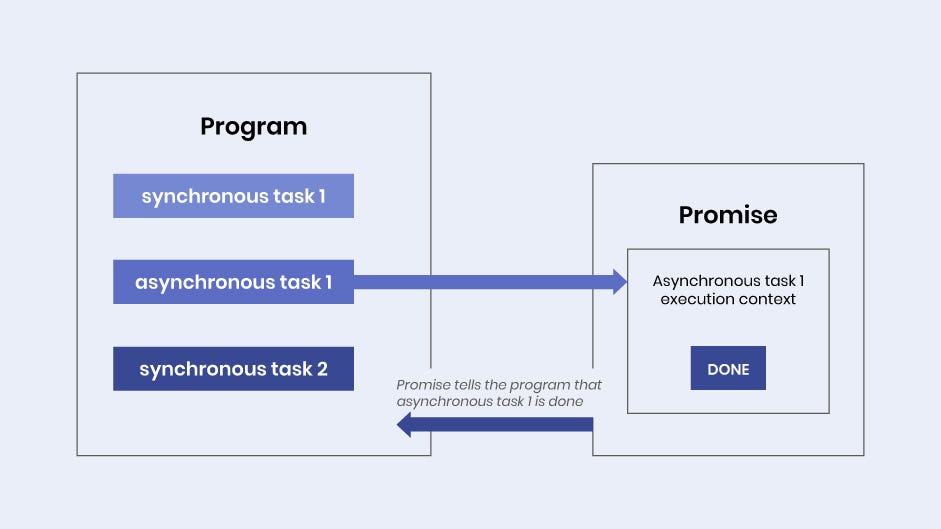 Program

synchronous task 1

asynchronous task 1

synchronous task 2

Promise

Asynchronous task 1 execution context

DONE

Promise tells the program that asynchronous task 1 is done